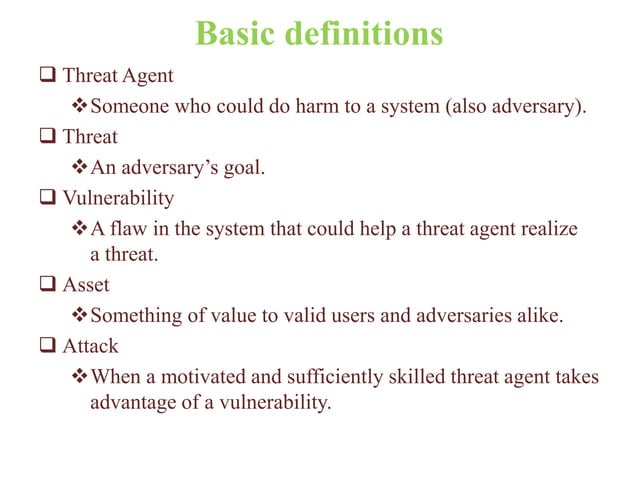 Basic definitions

❑ Threat Agent

❖ Someone who could do harm to a system (also adversary).

❑ Threat

❖ An adversary's goal.

❑ Vulnerability

❖ A flaw in the system that could help a threat agent realize a threat.

❑ Asset

❖ Something of value to valid users and adversaries alike.

❑ Attack

❖ When a motivated and sufficiently skilled threat agent takes advantage of a vulnerability.